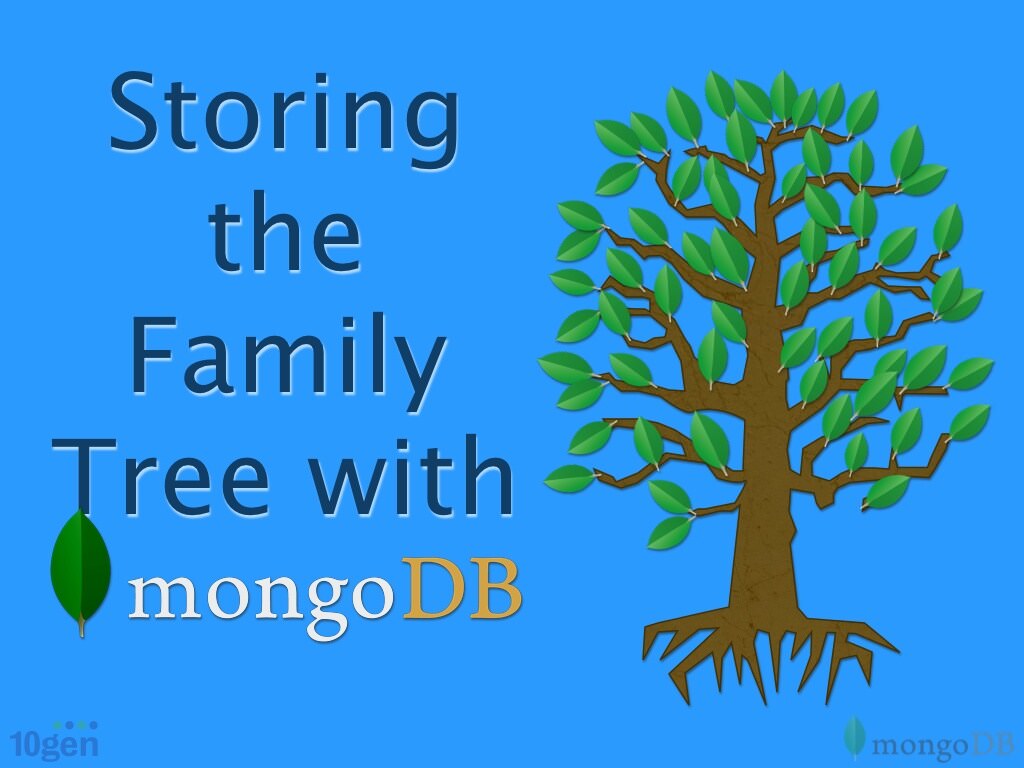 Storing the Family Tree with mongoDB

10gen

mongoDB